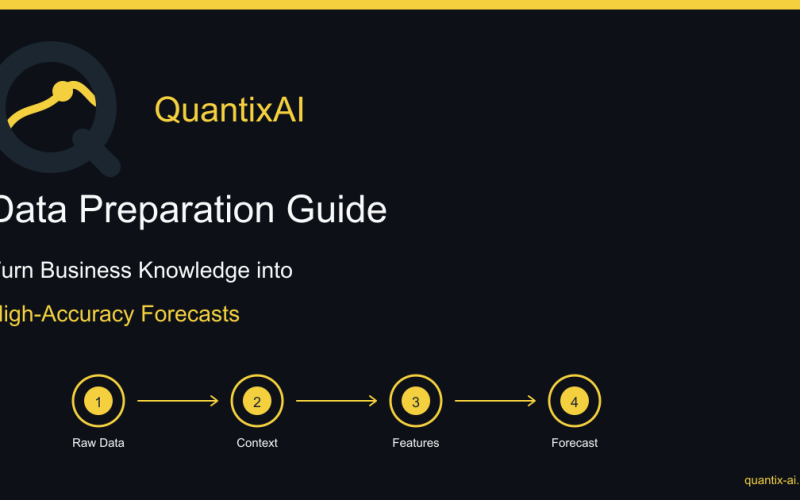 QuantixAI

Data Preparation Guide

Turn Business Knowledge into

High-Accuracy Forecasts

1 Raw Data

2 Context

3 Features

4 Forecast

quantix-ai.